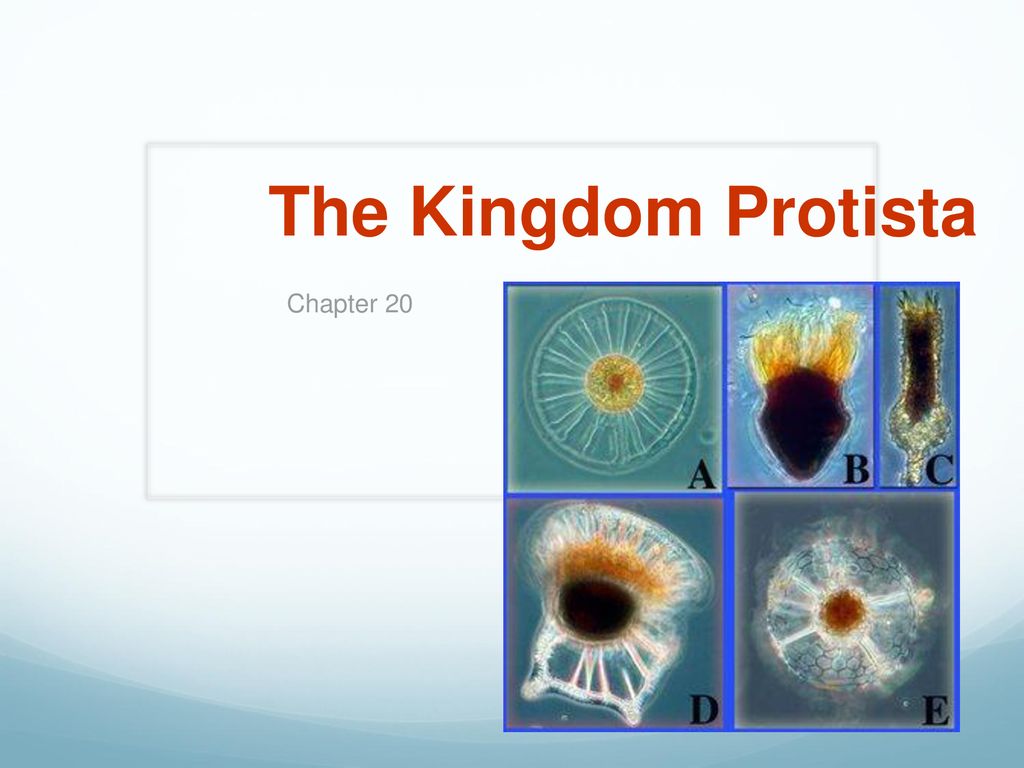 The Kingdom Protista

Chapter 20

A B C D E